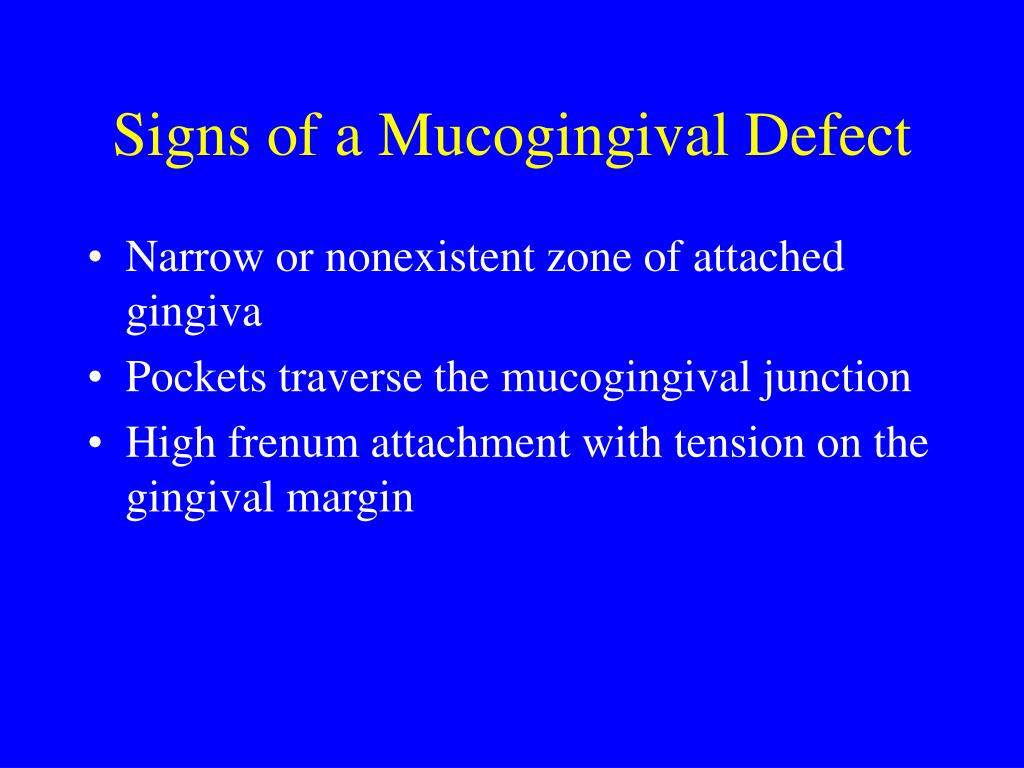 Signs of a Mucogingival Defect

• Narrow or nonexistent zone of attached gingiva
• Pockets traverse the mucogingival junction
• High frenum attachment with tension on the gingival margin